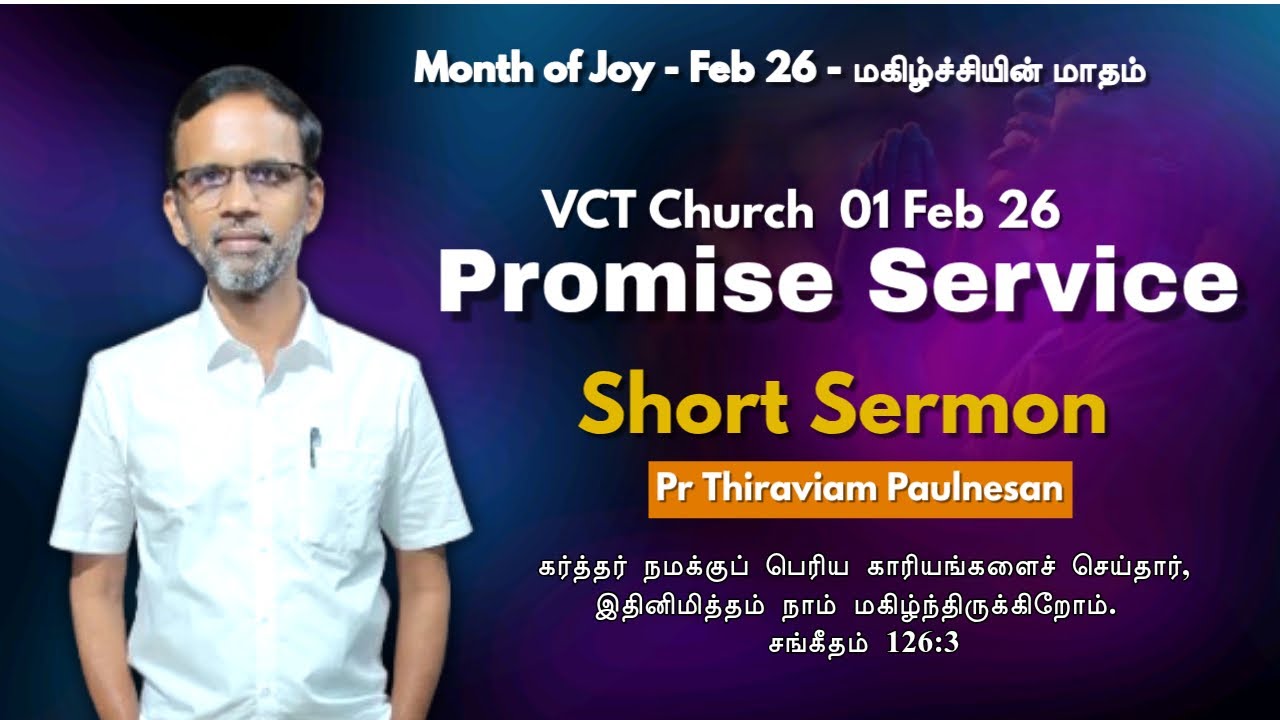 Month of Joy - Feb 26 - மகிழ்ச்சியின் மாதம்

VCT Church 01 Feb 26

Promise Service

Short Sermon

Pr Thiraviam Paulnesan

கர்த்தர் நமக்குப் பெரிய காரியங்களைச் செய்தார், இதினிமித்தம் நாம் மகிழ்ந்திருக்கிறோம்.
சங்கீதம் 126:3